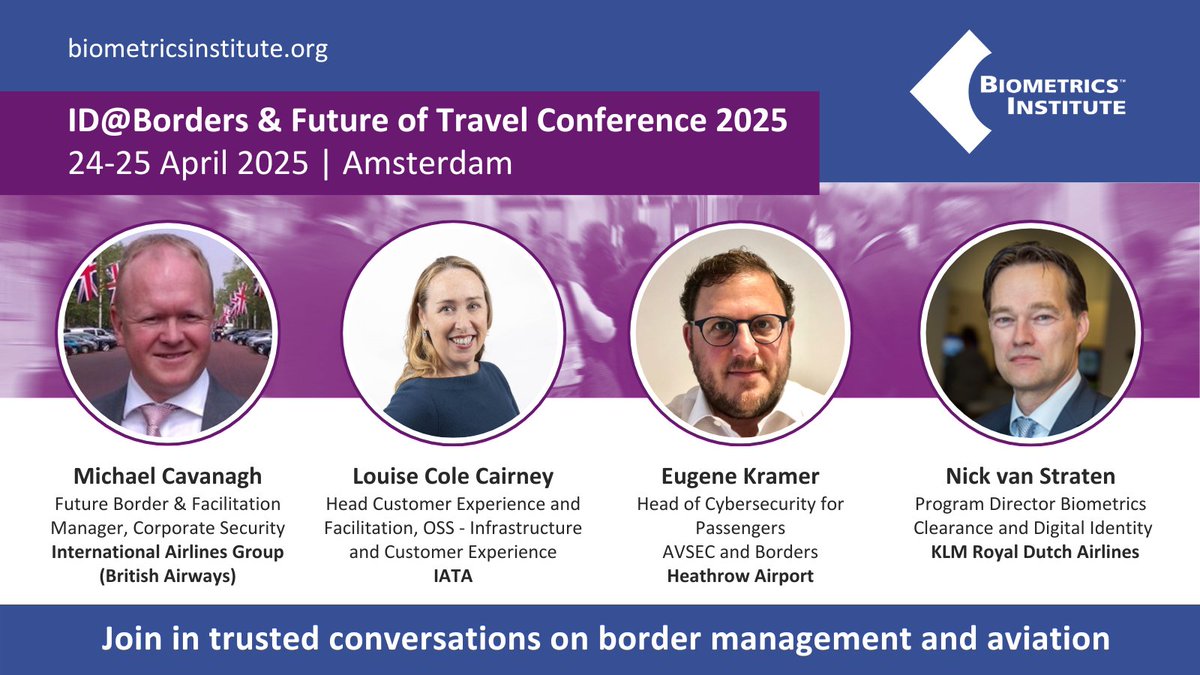 biometricsinstitute.org

BIOMETRICS™ INSTITUTE

ID@Borders & Future of Travel Conference 2025
24-25 April 2025 | Amsterdam

Michael Cavanagh
Future Border & Facilitation Manager, Corporate Security
International Airlines Group (British Airways)

Louise Cole Cairney
Head Customer Experience and Facilitation, OSS - Infrastructure and Customer Experience
IATA

Eugene Kramer
Head of Cybersecurity for Passengers
AVSEC and Borders
Heathrow Airport

Nick van Straten
Program Director Biometrics Clearance and Digital Identity
KLM Royal Dutch Airlines

Join in trusted conversations on border management and aviation